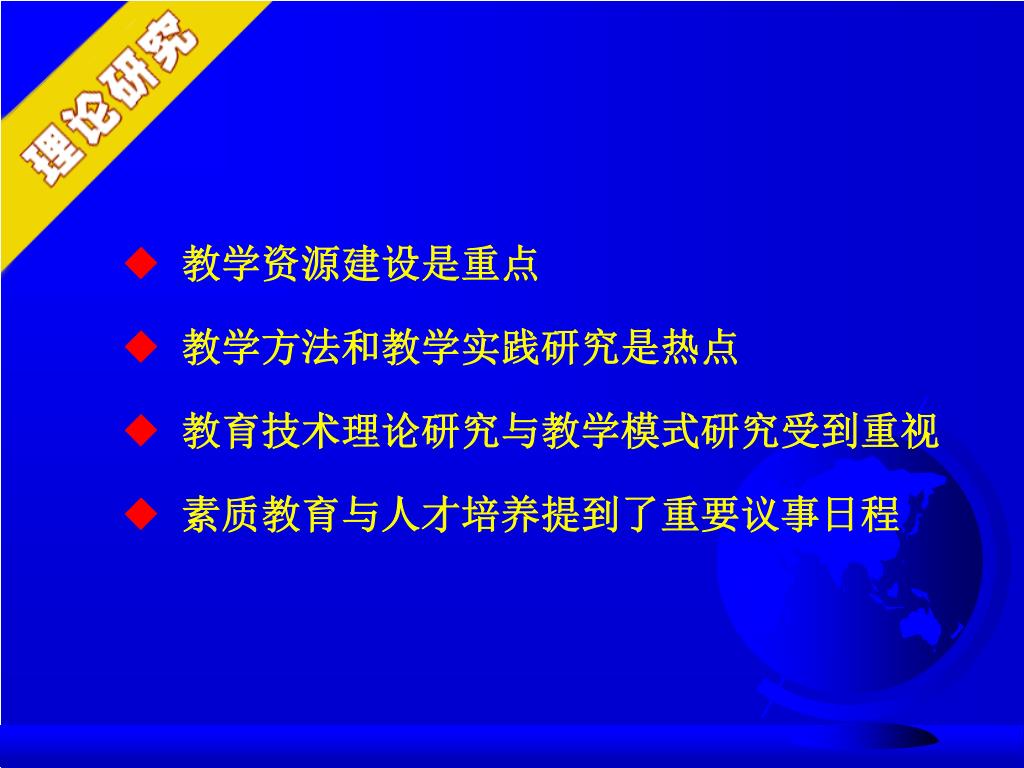 理论研究

◆ 教学资源建设是重点

◆ 教学方法和教学实践研究是热点

◆ 教育技术理论研究与教学模式研究受到重视

◆ 素质教育与人才培养提到了重要议事日程